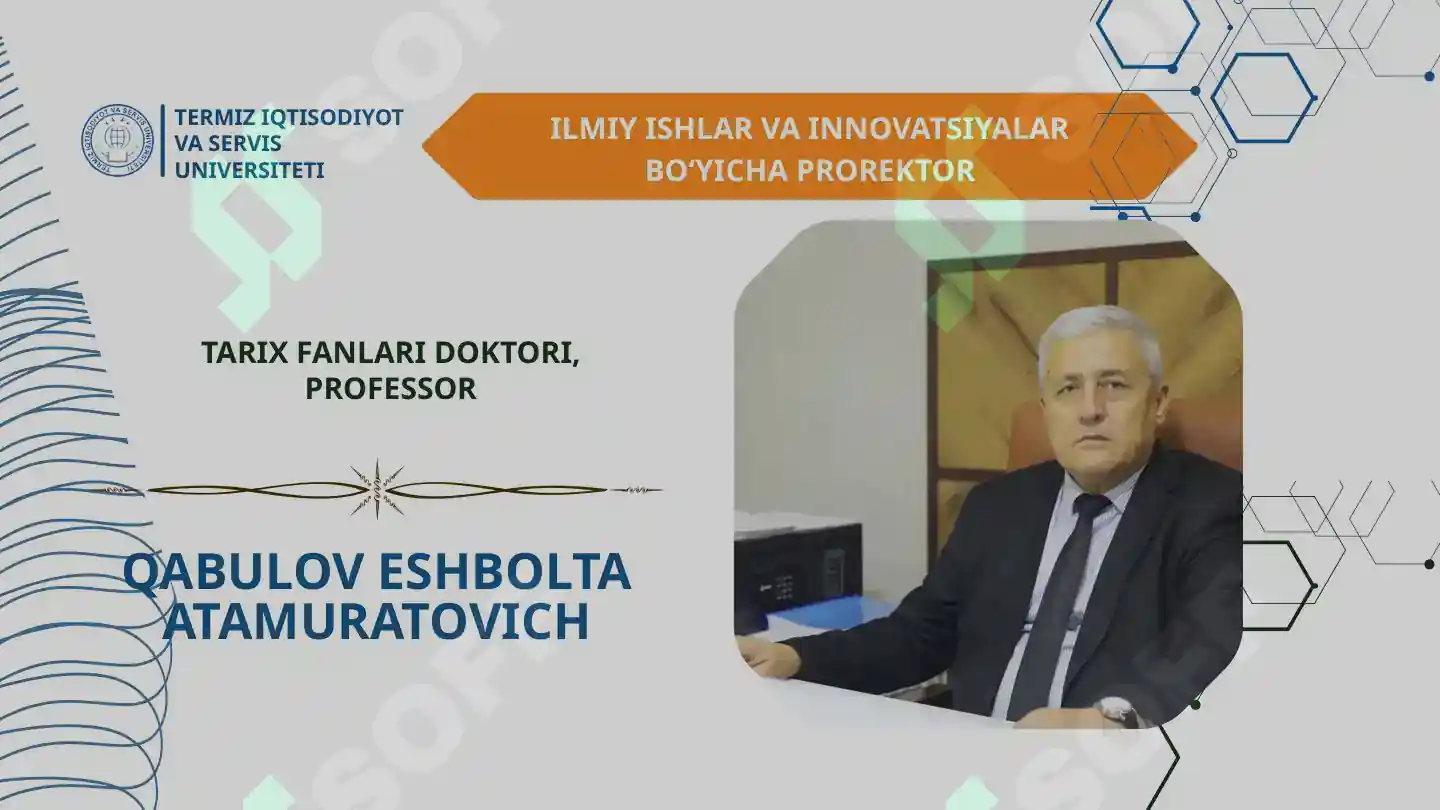 TERMIZ IQTISODIYOT VA SERVIS UNIVERSITETI

ILMIY ISHLAR VA INNOVATSIYALAR BO'YICHA PROREKTOR

TARIX FANLARI DOKTORI, PROFESSOR

QABULOV ESHBOLTA ATAMURATOVICH